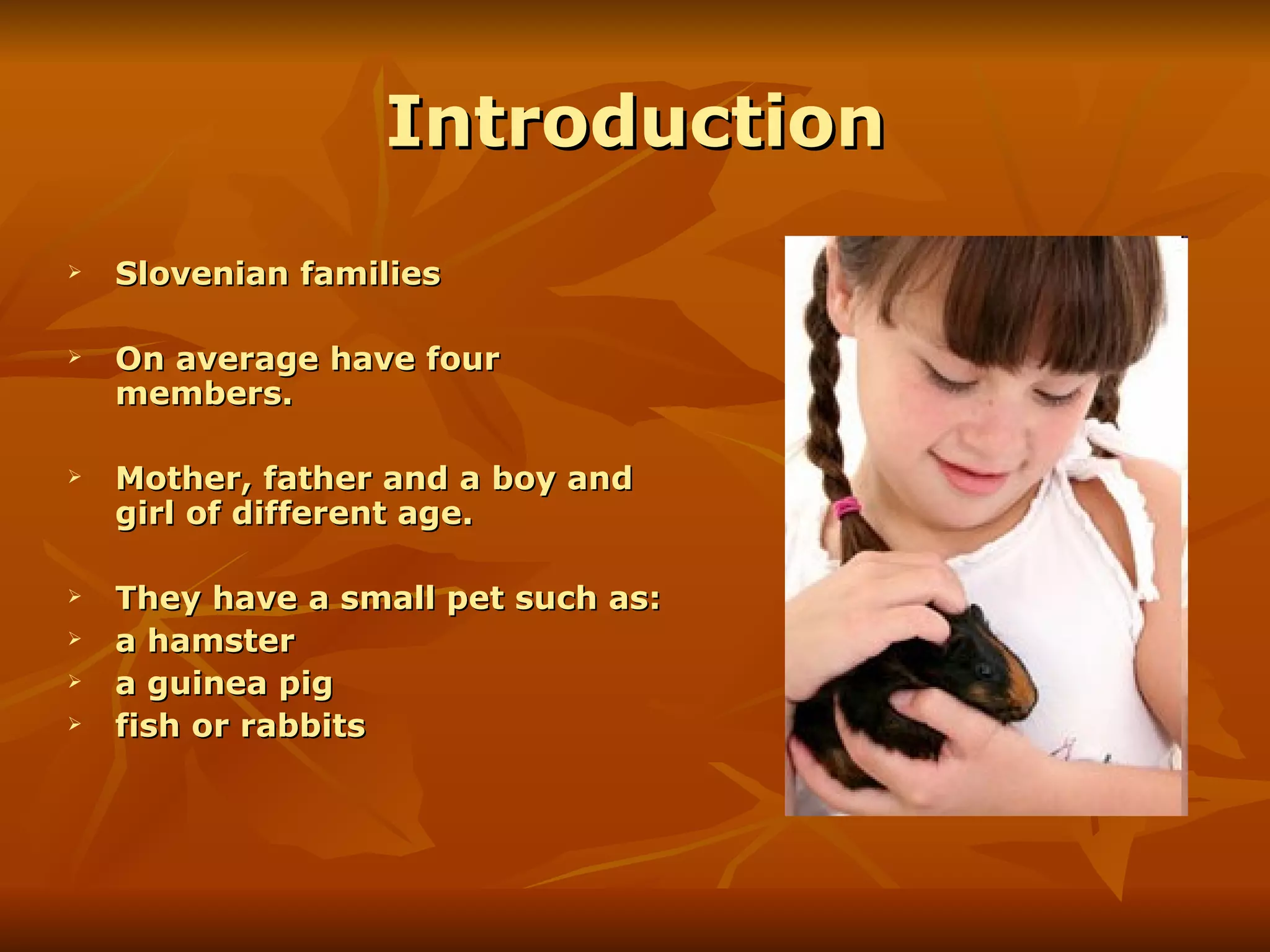 Introduction

➢ Slovenian families

➢ On average have four members.

➢ Mother, father and a boy and girl of different age.

➢ They have a small pet such as:
➢ a hamster
➢ a guinea pig
➢ fish or rabbits